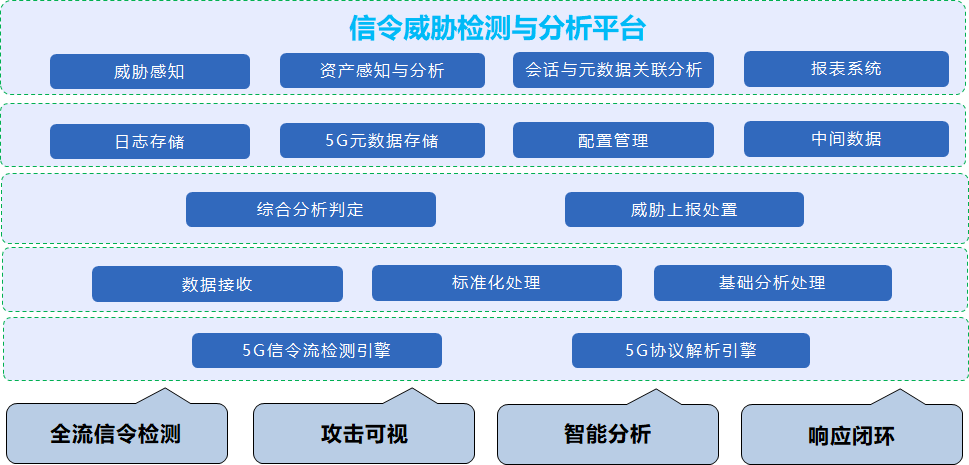 信令威胁检测与分析平台

威胁感知
资产感知与分析
会话与元数据关联分析
报表系统

日志存储
5G元数据存储
配置管理
中间数据

综合分析判定
威胁上报处置

数据接收
标准化处理
基础分析处理

5G信令流检测引擎
5G协议解析引擎

全流信令检测
攻击可视
智能分析
响应闭环